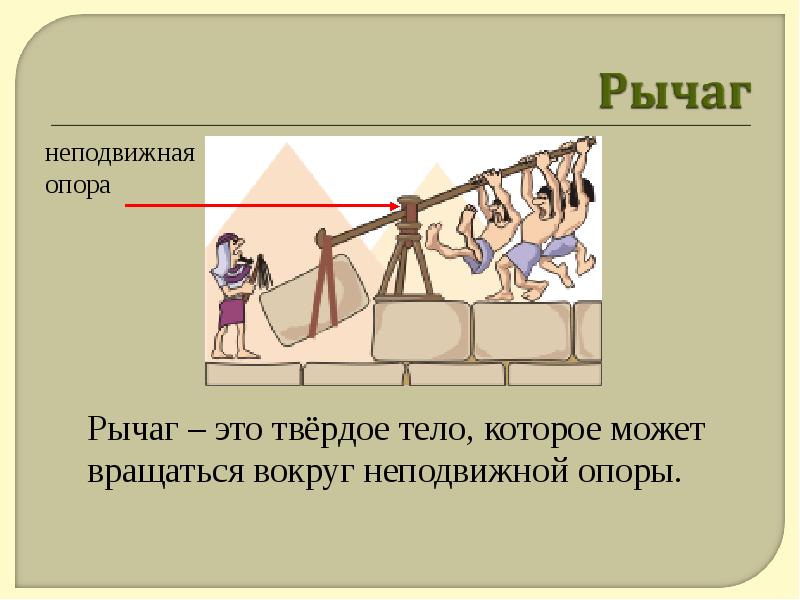 Рычаг

неподвижная опора

Рычаг – это твёрдое тело, которое может вращаться вокруг неподвижной опоры.